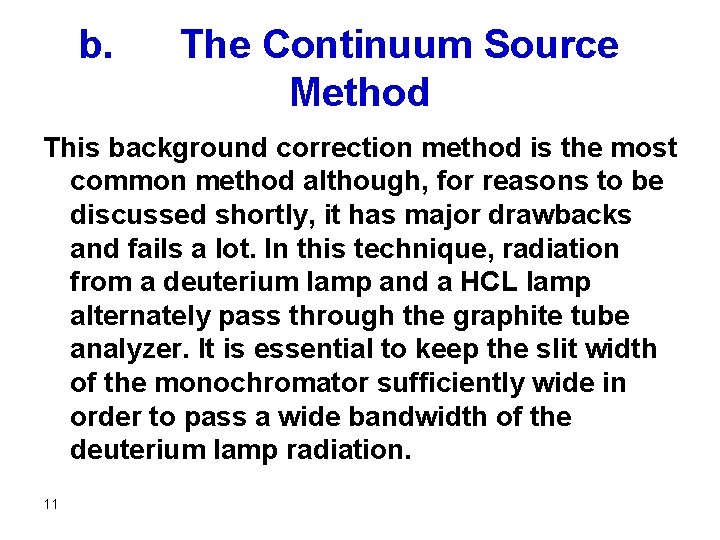 b. The Continuum Source Method

This background correction method is the most common method although, for reasons to be discussed shortly, it has major drawbacks and fails a lot. In this technique, radiation from a deuterium lamp and a HCL lamp alternately pass through the graphite tube analyzer. It is essential to keep the slit width of the monochromator sufficiently wide in order to pass a wide bandwidth of the deuterium lamp radiation.

11